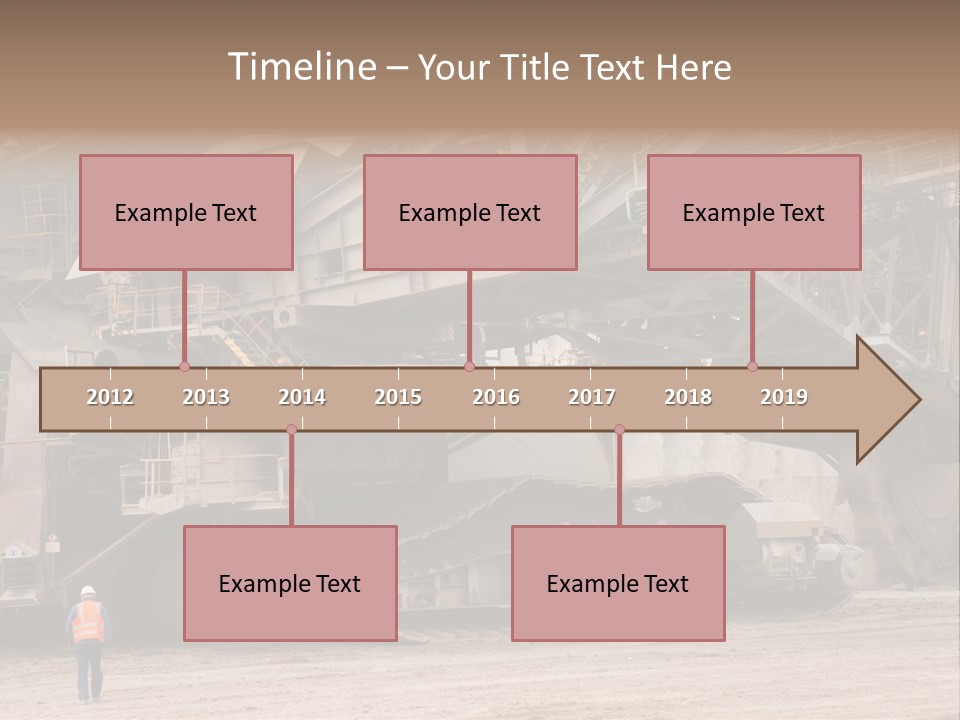 Timeline – Your Title Text Here

Example Text

Example Text

Example Text

2012 2013 2014 2015 2016 2017 2018 2019

Example Text

Example Text